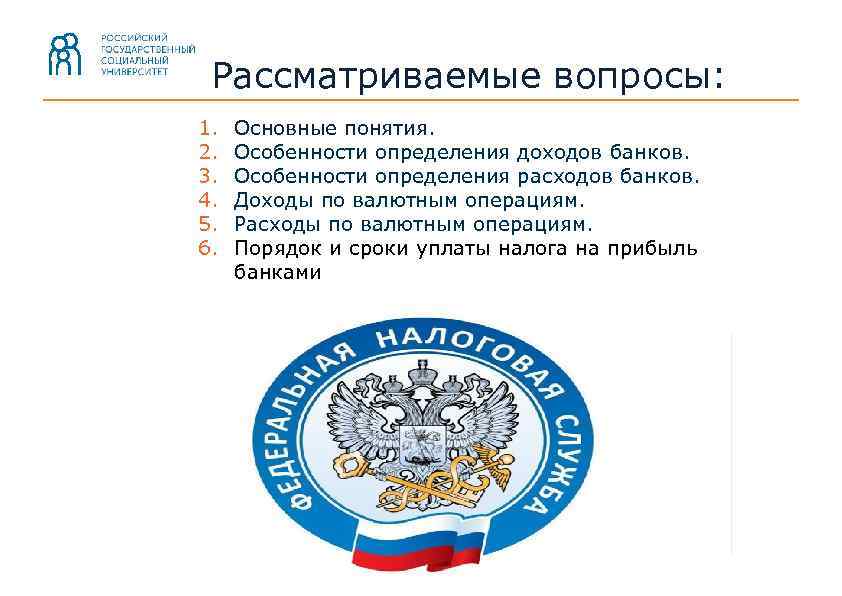 РОССИЙСКИЙ ГОСУДАРСТВЕННЫЙ СОЦИАЛЬНЫЙ УНИВЕРСИТЕТ

Рассматриваемые вопросы:

1. Основные понятия.
2. Особенности определения доходов банков.
3. Особенности определения расходов банков.
4. Доходы по валютным операциям.
5. Расходы по валютным операциям.
6. Порядок и сроки уплаты налога на прибыль банками

ФЕДЕРАЛЬНАЯ НАЛОГОВАЯ СЛУЖБА